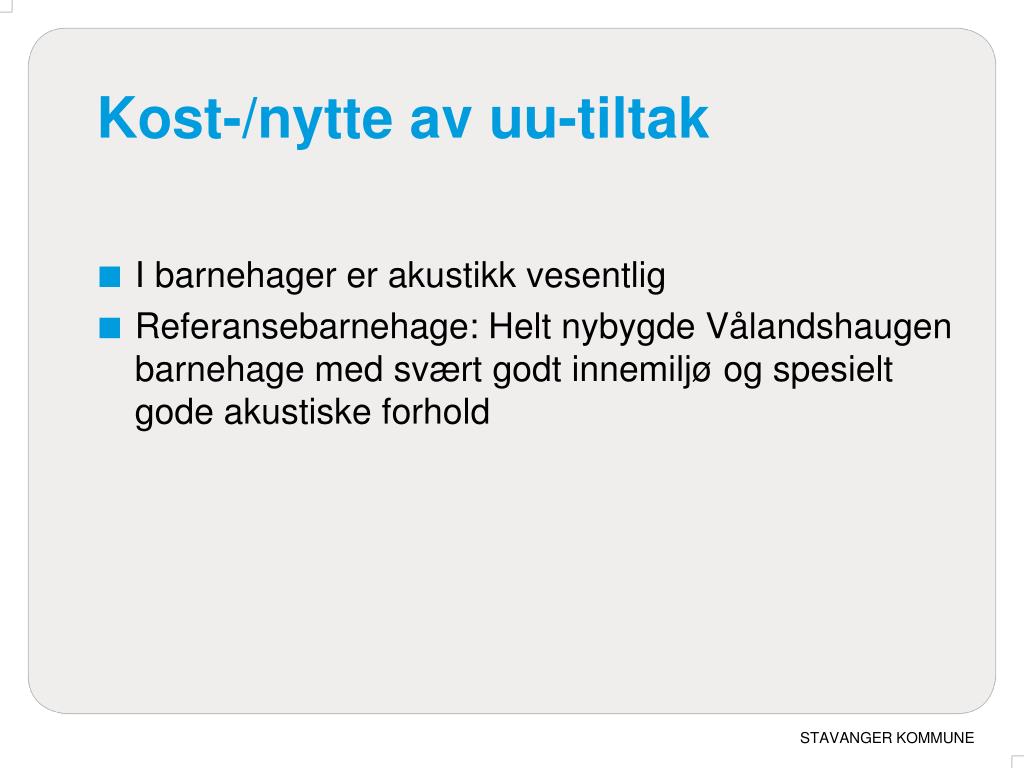 Kost-/nytte av uu-tiltak

I barnehager er akustikk vesentlig

Referansebarnehage: Helt nybygde Vålandshaugen barnehage med svært godt innemiljø og spesielt gode akustiske forhold

STAVANGER KOMMUNE